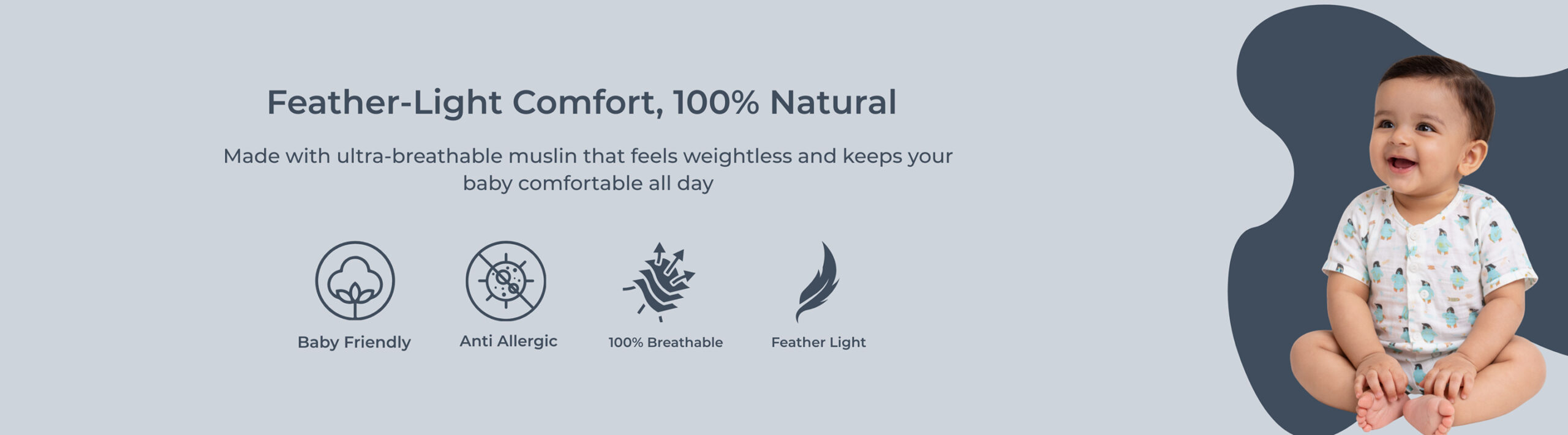 Feather-Light Comfort, 100% Natural

Made with ultra-breathable muslin that feels weightless and keeps your baby comfortable all day

Baby Friendly

Anti Allergic

100% Breathable

Feather Light